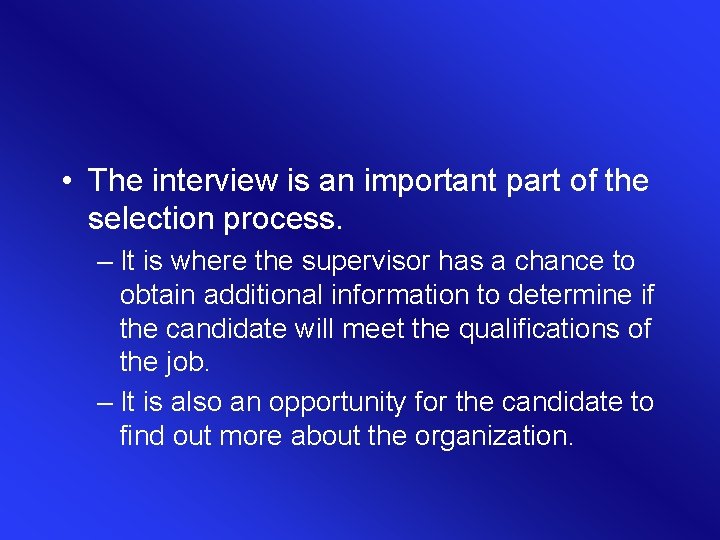 • The interview is an important part of the selection process.

– It is where the supervisor has a chance to obtain additional information to determine if the candidate will meet the qualifications of the job.

– It is also an opportunity for the candidate to find out more about the organization.